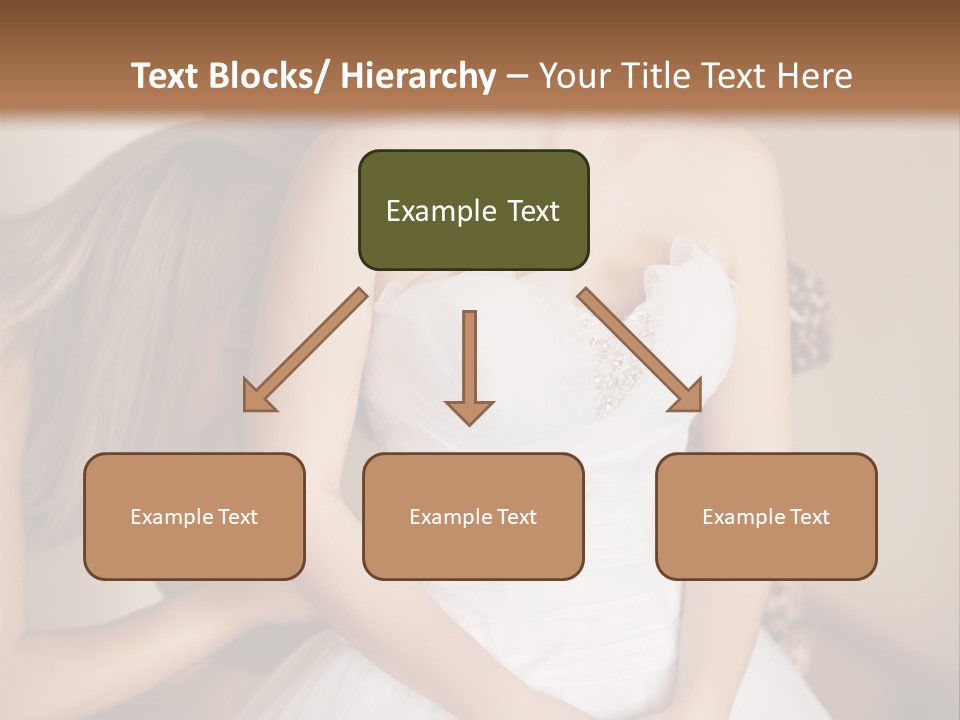 Text Blocks/ Hierarchy – Your Title Text Here

Example Text

Example Text

Example Text

Example Text